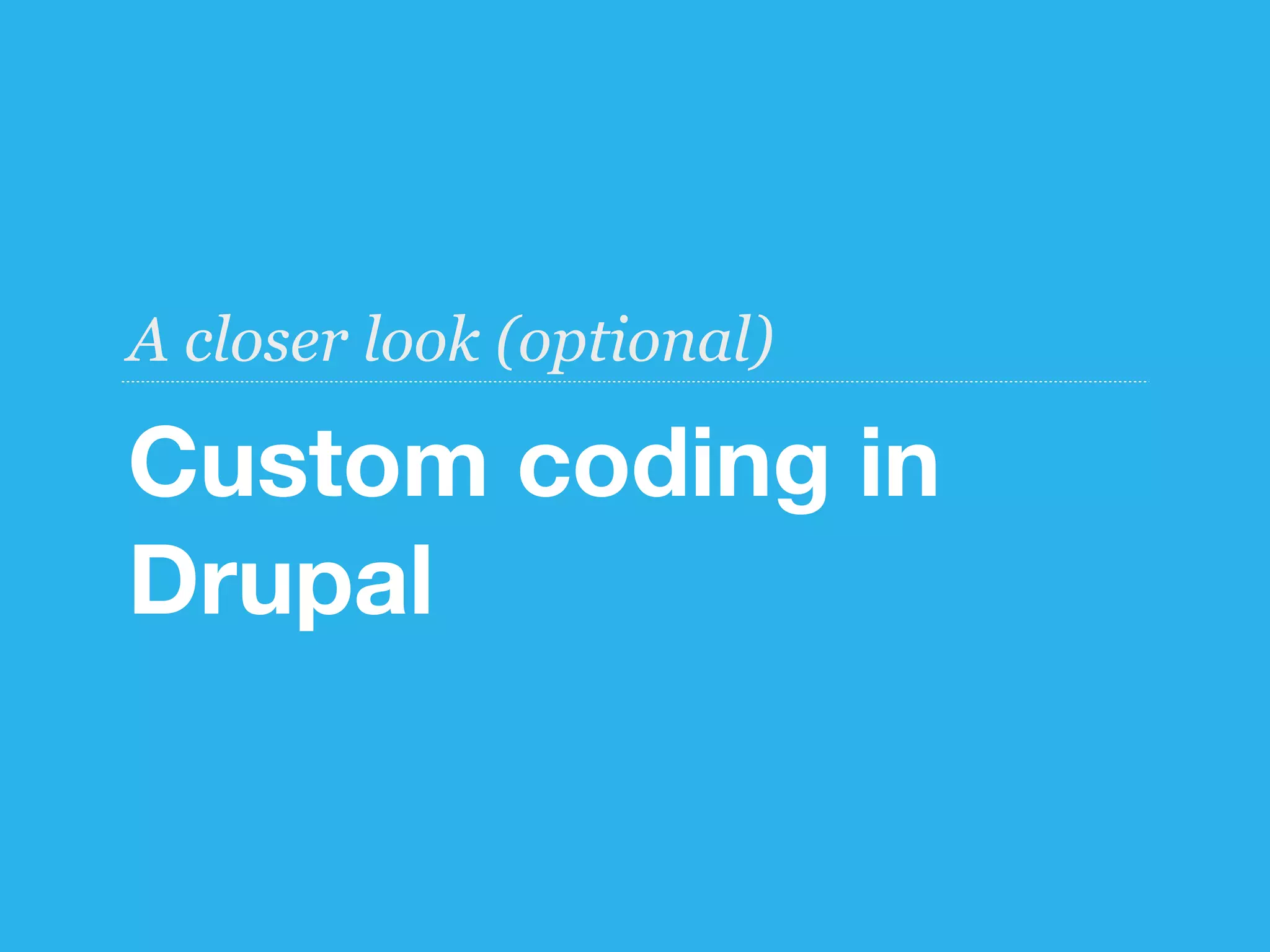 A closer look (optional)

Custom coding in Drupal